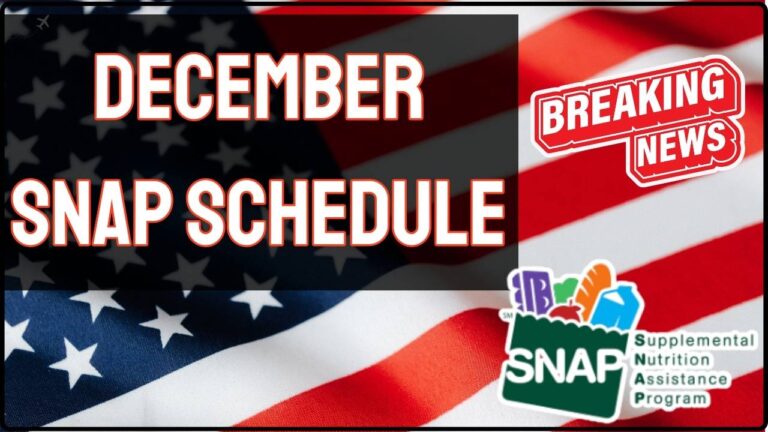 DECEMBER
SNAP SCHEDULE

BREAKING
NEWS

SM
SNAP
Supplemental
Nutrition
Assistance
Program